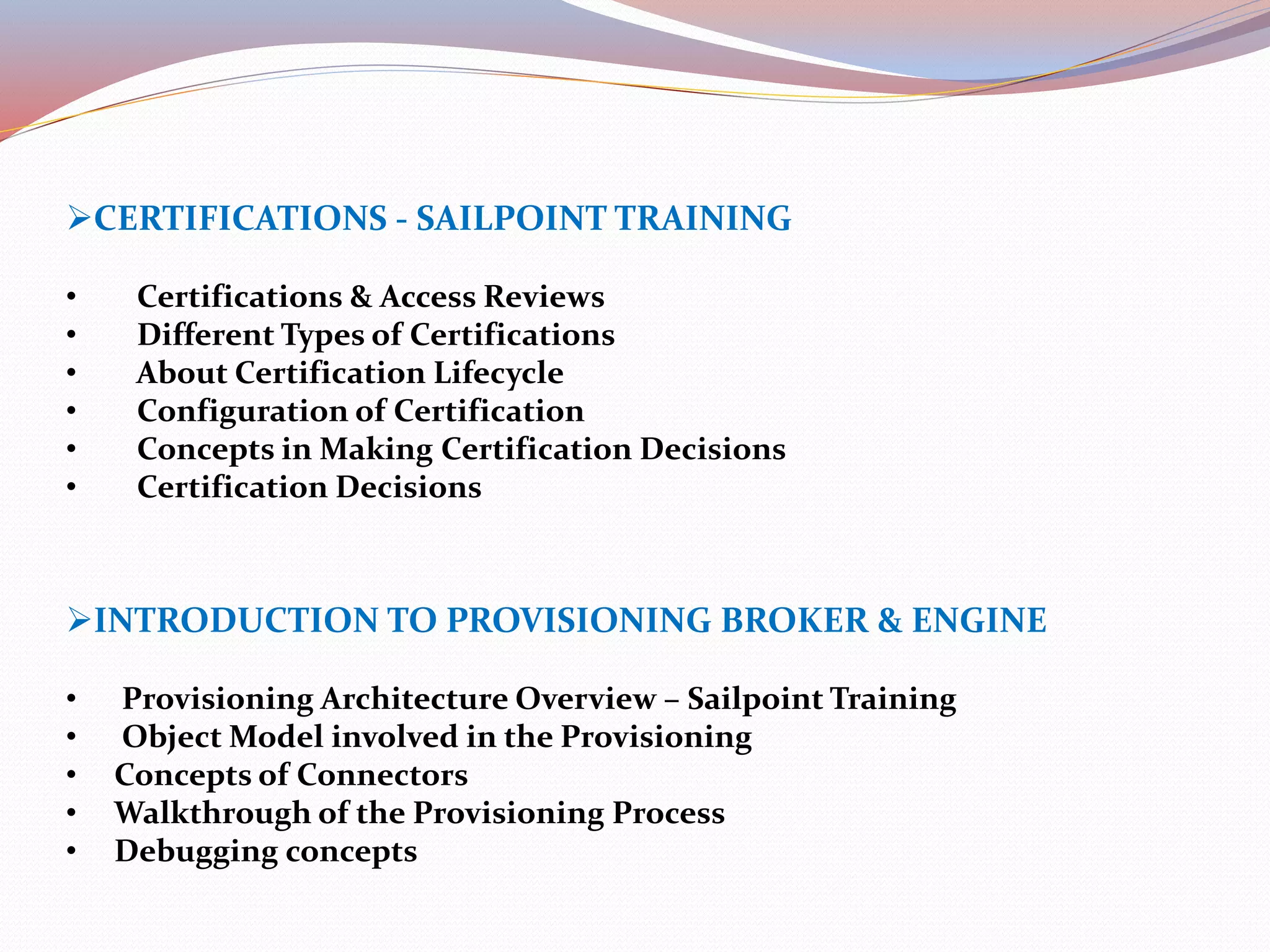 ➢CERTIFICATIONS - SAILPOINT TRAINING

• Certifications & Access Reviews
• Different Types of Certifications
• About Certification Lifecycle
• Configuration of Certification
• Concepts in Making Certification Decisions
• Certification Decisions

➢INTRODUCTION TO PROVISIONING BROKER & ENGINE

• Provisioning Architecture Overview – Sailpoint Training
• Object Model involved in the Provisioning
• Concepts of Connectors
• Walkthrough of the Provisioning Process
• Debugging concepts